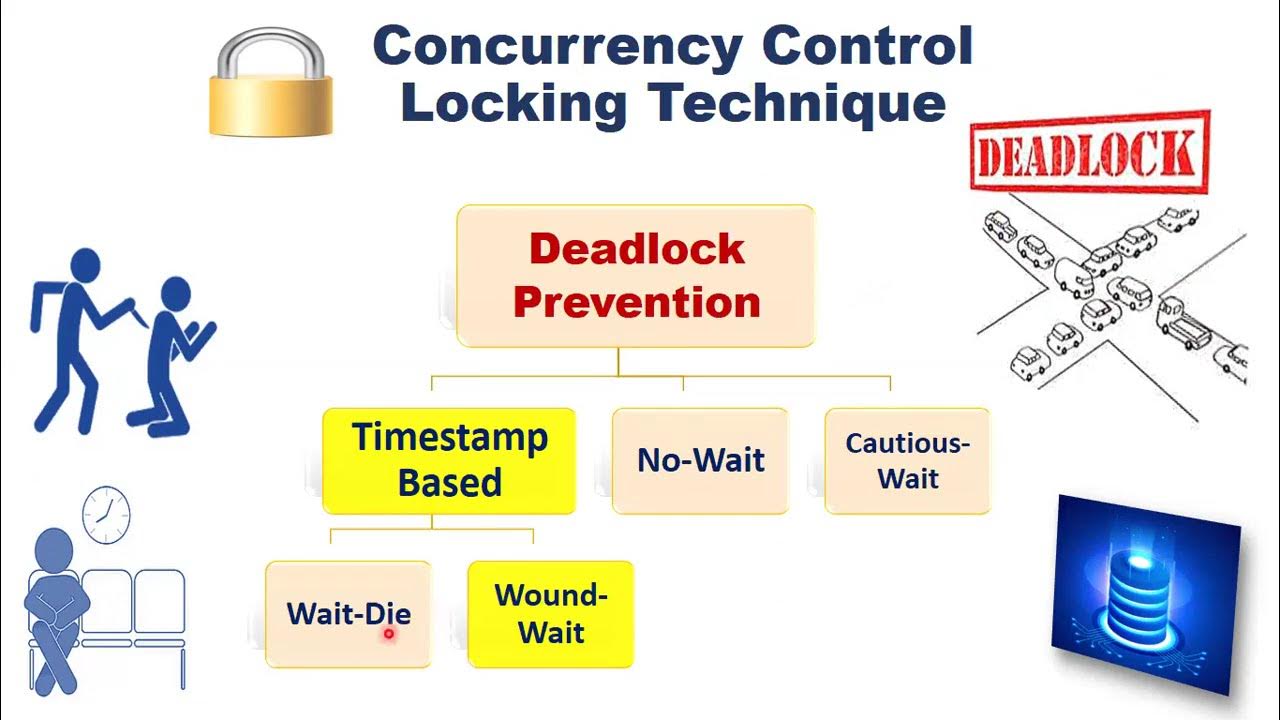 Concurrency Control
Locking Technique

DEADLOCK

Deadlock Prevention

Timestamp Based

No-Wait

Cautious-Wait

Wait-Die

Wound-Wait